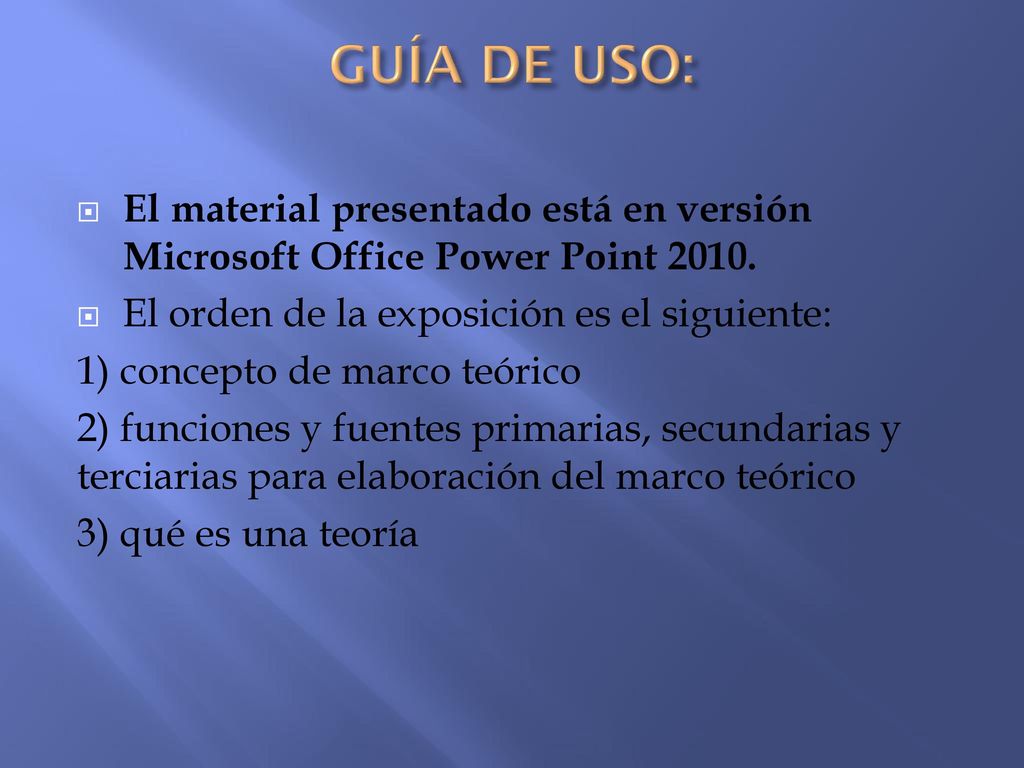 GUÍA DE USO:

El material presentado está en versión Microsoft Office Power Point 2010.

El orden de la exposición es el siguiente:

1) concepto de marco teórico

2) funciones y fuentes primarias, secundarias y terciarias para elaboración del marco teórico

3) qué es una teoría